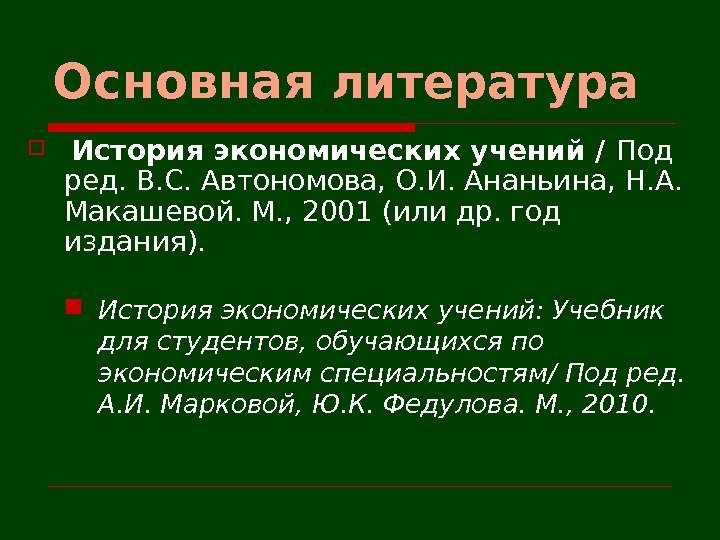 Основная литература

История экономических учений / Под ред. В.С. Автономова, О.И. Ананьина, Н.А. Макашевой. М., 2001 (или др. год издания).

История экономических учений: Учебник для студентов, обучающихся по экономическим специальностям/ Под ред. А.И. Марковой, Ю.К. Федулова. М., 2010.